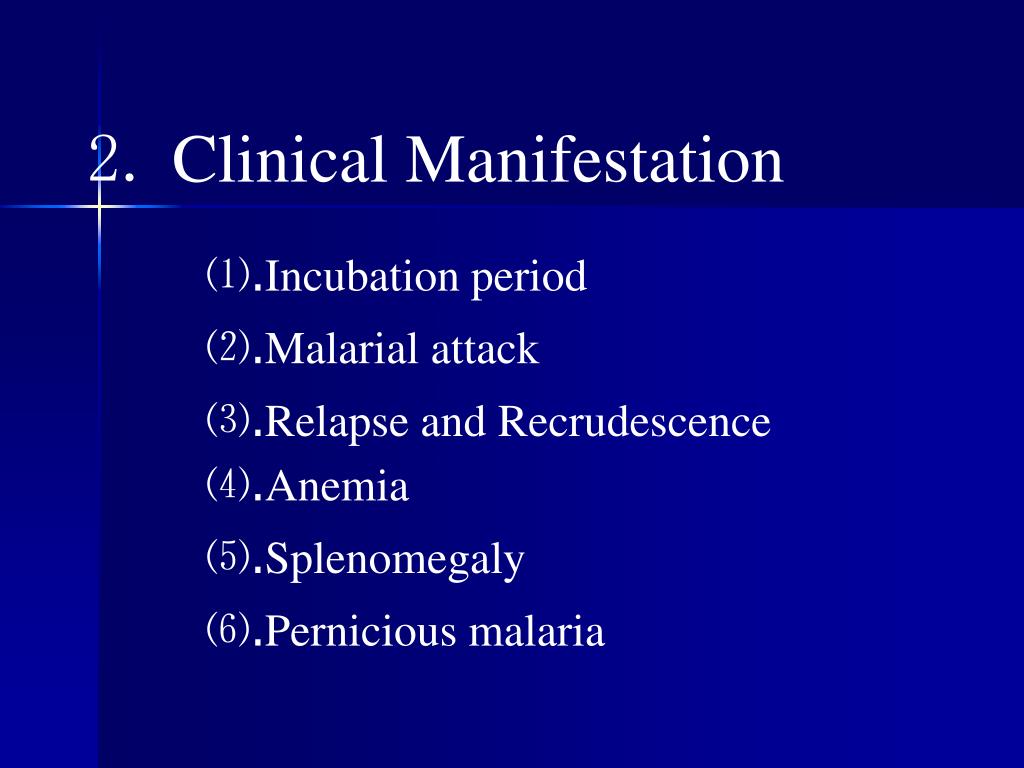 2. Clinical Manifestation

⑴.Incubation period
⑵.Malarial attack
⑶.Relapse and Recrudescence
⑷.Anemia
⑸.Splenomegaly
⑹.Pernicious malaria